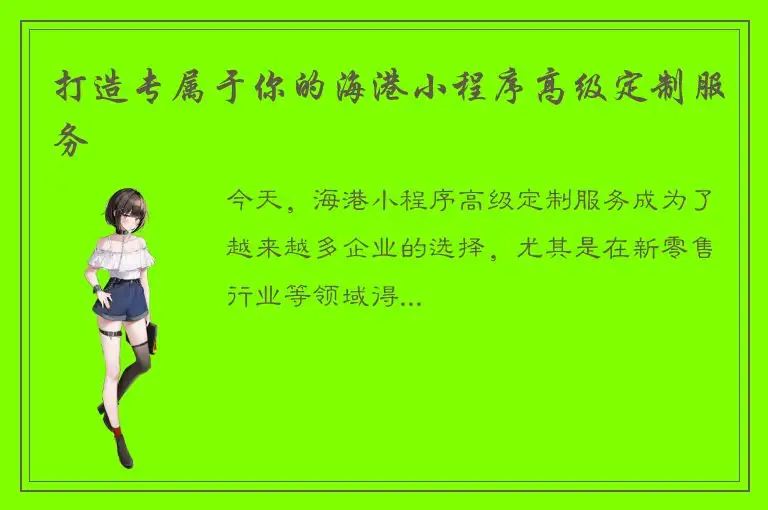 打造专属于你的海港小程序高级定制服务

今天，海港小程序高级定制服务成为了越来越多企业的选择，尤其是在新零售行业等领域得...